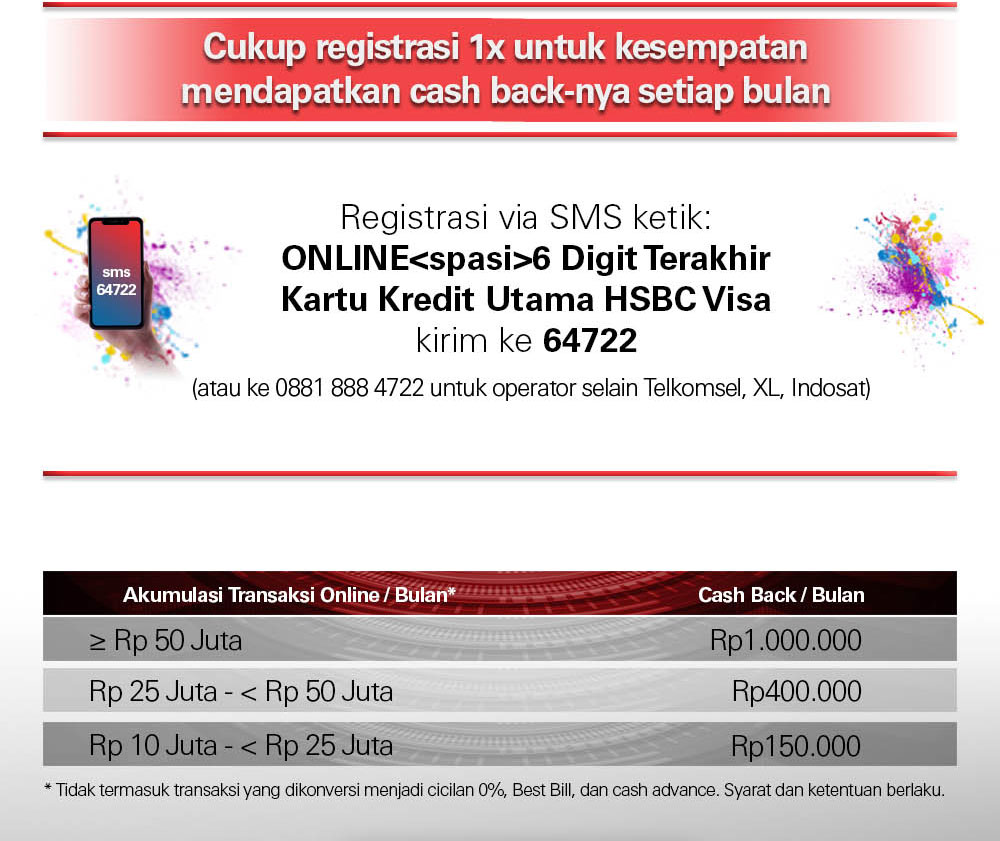 Cukup registrasi 1x untuk kesempatan mendapatkan cash back-nya setiap bulan

sms 64722

Registrasi via SMS ketik:
ONLINE<spasi>6 Digit Terakhir Kartu Kredit Utama HSBC Visa
kirim ke 64722
(atau ke 0881 888 4722 untuk operator selain Telkomsel, XL, Indosat)

| Akumulasi Transaksi Online / Bulan* | Cash Back / Bulan |
|---|---|
| ≥ Rp 50 Juta | Rp1.000.000 |
| Rp 25 Juta - < Rp 50 Juta | Rp400.000 |
| Rp 10 Juta - < Rp 25 Juta | Rp150.000 |

* Tidak termasuk transaksi yang dikonversi menjadi cicilan 0%, Best Bill, dan cash advance. Syarat dan ketentuan berlaku.